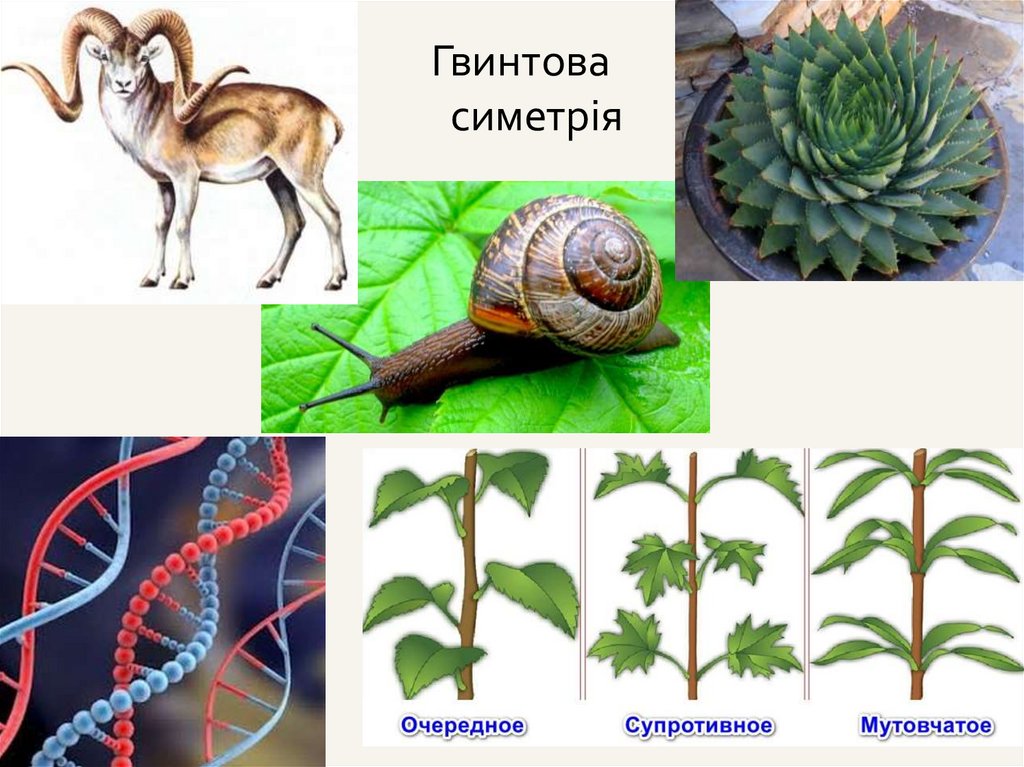 Гвинтова симетрія

Очередное
Супротивное
Мутовчатое